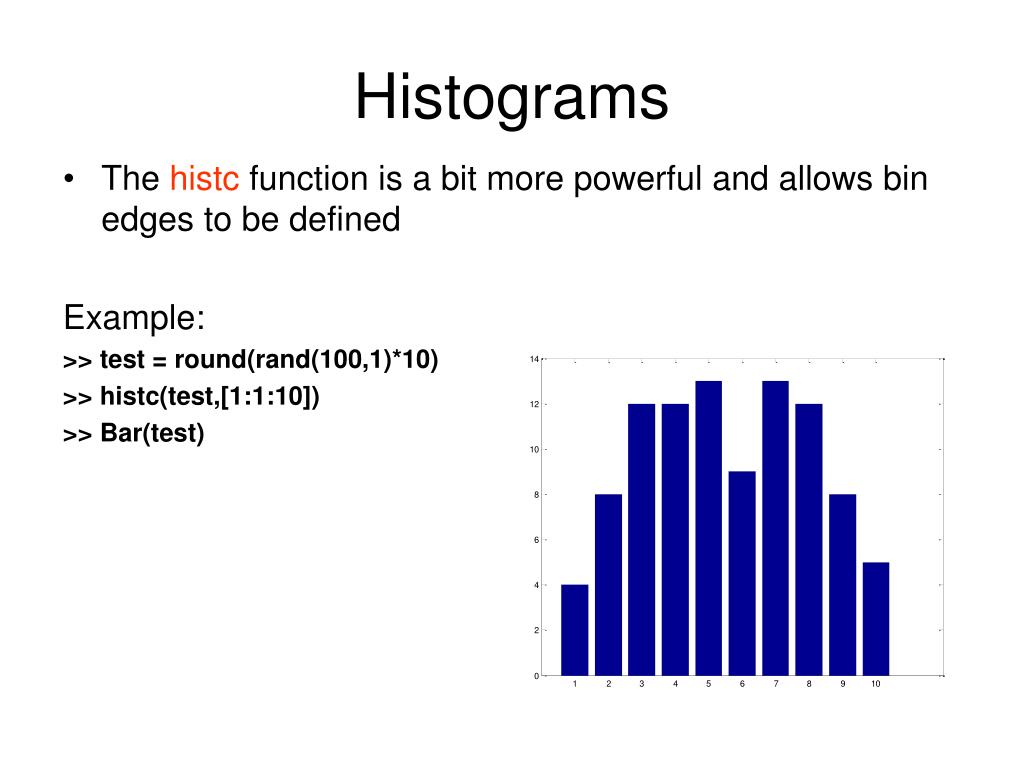 Histograms

• The histc function is a bit more powerful and allows bin edges to be defined

Example:
>> test = round(rand(100,1)*10)
>> histc(test,[1:1:10])
>> Bar(test)

14
12
10
8
6
4
2
0
1 2 3 4 5 6 7 8 9 10